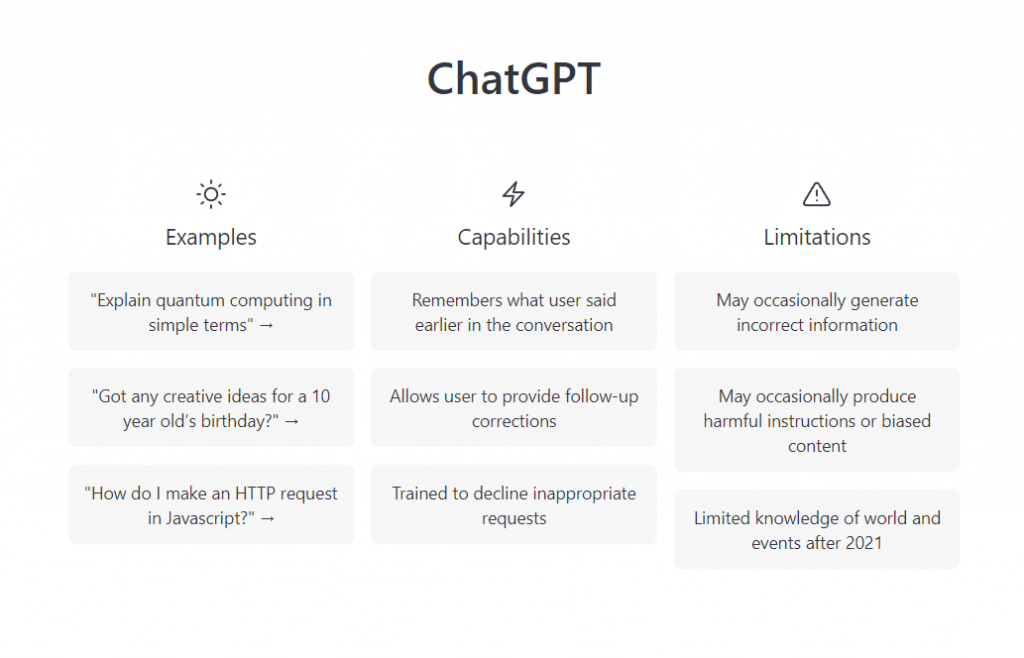 ChatGPT

Examples

"Explain quantum computing in simple terms" →

"Got any creative ideas for a 10 year old's birthday?" →

"How do I make an HTTP request in Javascript?" →

Capabilities

Remembers what user said earlier in the conversation

Allows user to provide follow-up corrections

Trained to decline inappropriate requests

Limitations

May occasionally generate incorrect information

May occasionally produce harmful instructions or biased content

Limited knowledge of world and events after 2021